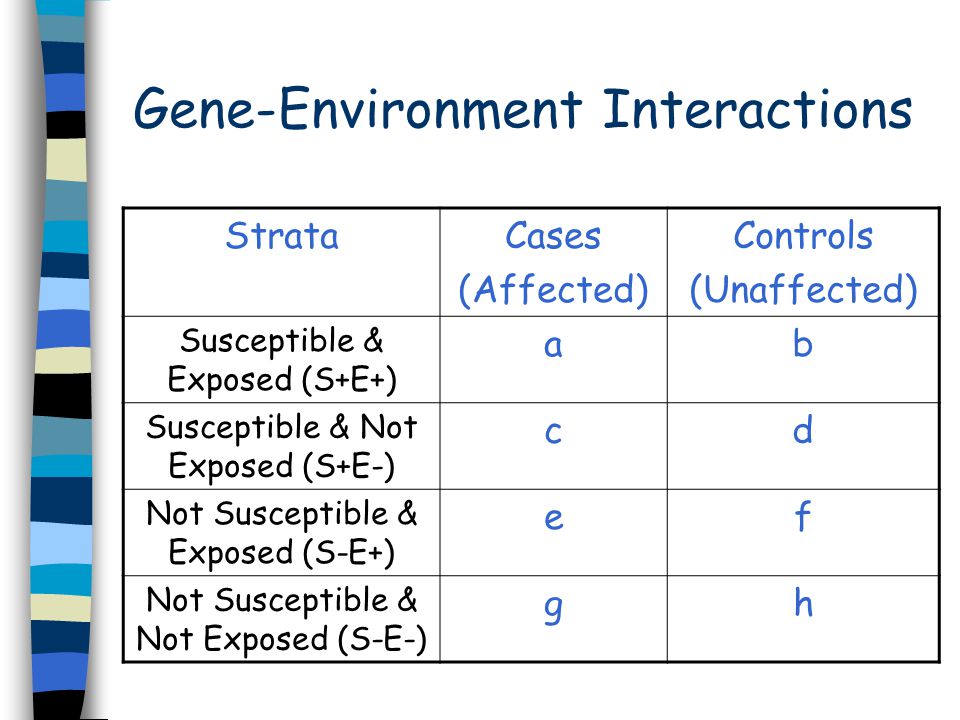 Gene-Environment Interactions

| Strata | Cases (Affected) | Controls (Unaffected) |
|---|---|---|
| Susceptible & Exposed (S+E+) | a | b |
| Susceptible & Not Exposed (S+E-) | c | d |
| Not Susceptible & Exposed (S-E+) | e | f |
| Not Susceptible & Not Exposed (S-E-) | g | h |